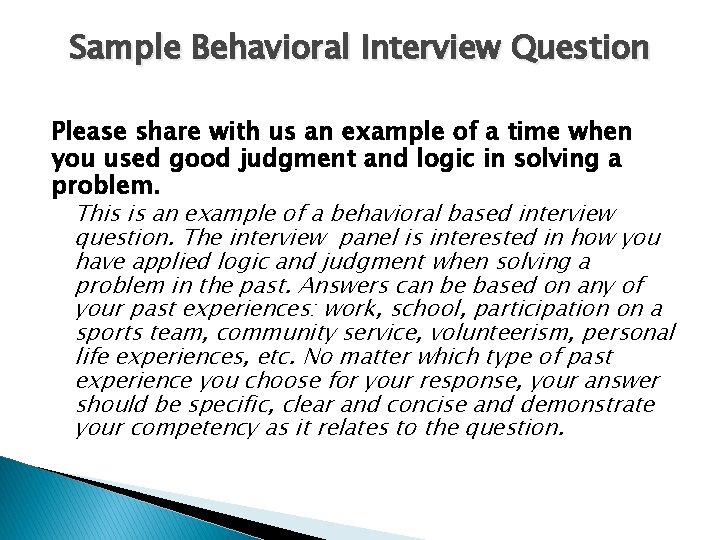 Sample Behavioral Interview Question

Please share with us an example of a time when you used good judgment and logic in solving a problem.

This is an example of a behavioral based interview question. The interview panel is interested in how you have applied logic and judgment when solving a problem in the past. Answers can be based on any of your past experiences: work, school, participation on a sports team, community service, volunteerism, personal life experiences, etc. No matter which type of past experience you choose for your response, your answer should be specific, clear and concise and demonstrate your competency as it relates to the question.